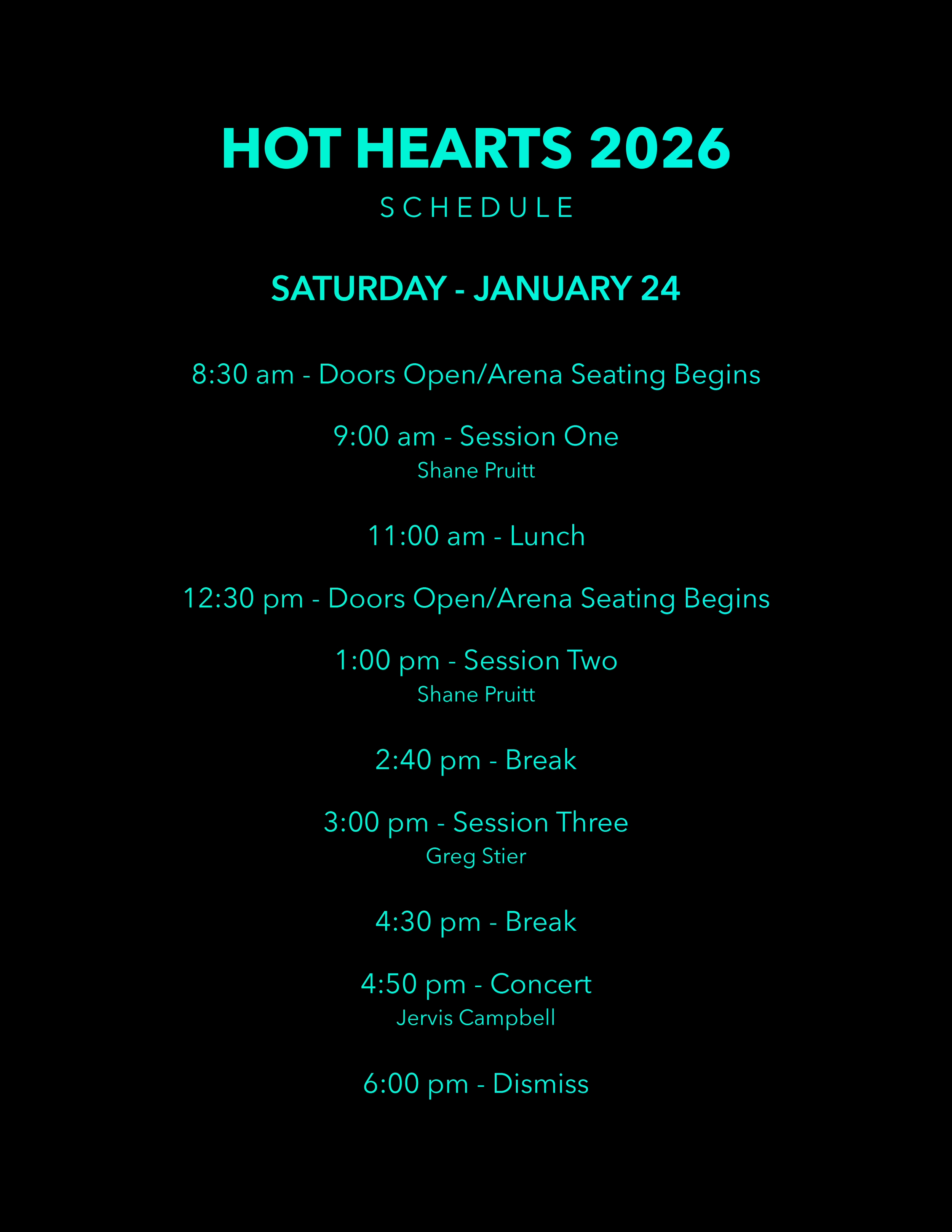 HOT HEARTS 2026

SCHEDULE

SATURDAY - JANUARY 24

8:30 am - Doors Open/Arena Seating Begins

9:00 am - Session One
Shane Pruitt

11:00 am - Lunch

12:30 pm - Doors Open/Arena Seating Begins

1:00 pm - Session Two
Shane Pruitt

2:40 pm - Break

3:00 pm - Session Three
Greg Stier

4:30 pm - Break

4:50 pm - Concert
Jervis Campbell

6:00 pm - Dismiss